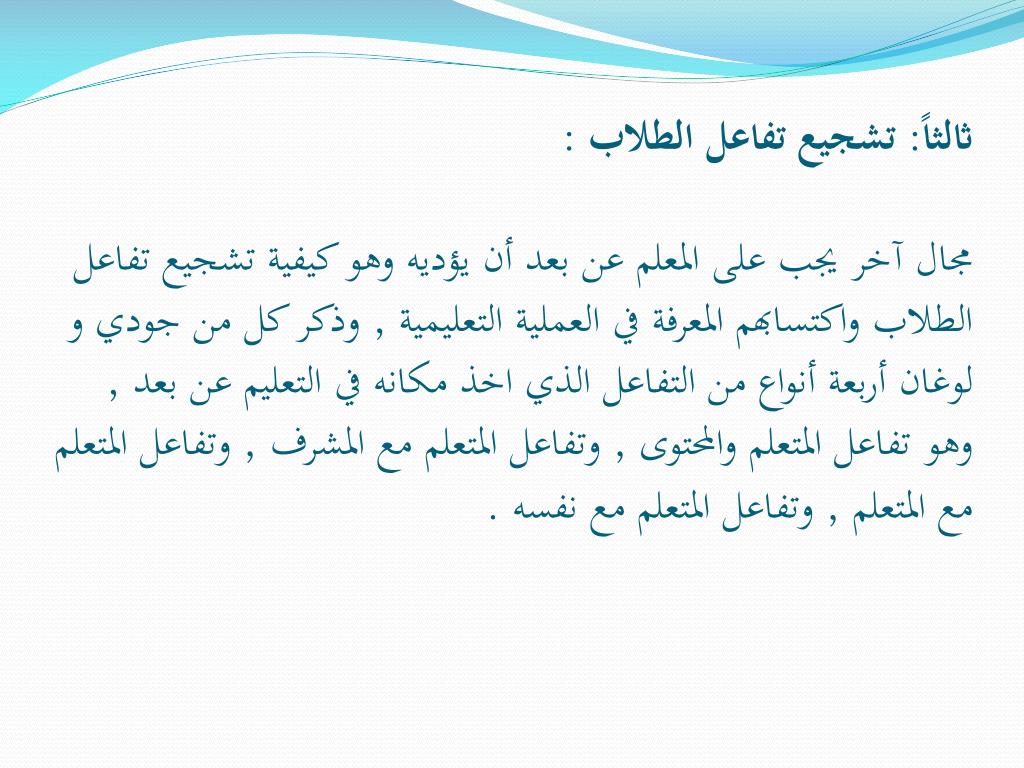 ثالثاً: تشجيع تفاعل الطلاب :

مجال آخر يجب على المعلم عن بعد أن يؤديه وهو كيفية تشجيع تفاعل الطلاب واكتسابهم المعرفة في العملية التعليمية , وذكر كل من جودي و لوغان أربعة أنواع من التفاعل الذي اخذ مكانه في التعليم عن بعد , وهو تفاعل المتعلم والمحتوى , وتفاعل المتعلم مع المشرف , وتفاعل المتعلم مع المتعلم , وتفاعل المتعلم مع نفسه .